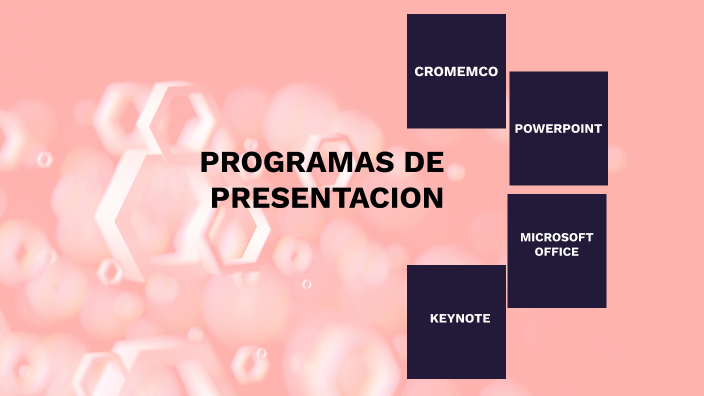 PROGRAMAS DE PRESENTACION

CROMEMCO

POWERPOINT

MICROSOFT OFFICE

KEYNOTE